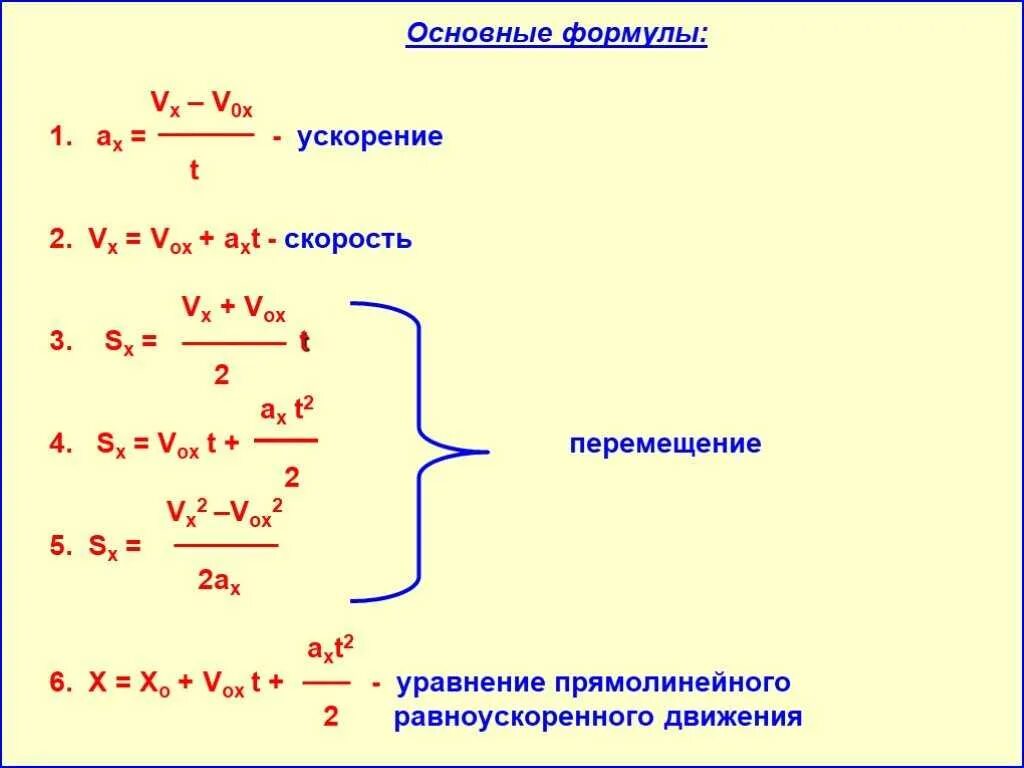 Основные формулы:

1. $a_x = \frac{V_x - V_{0x}}{t}$ - ускорение

2. $V_x = V_{ox} + a_x t$ - скорость

3. $S_x = \frac{V_x + V_{ox}}{2} t$

4. $S_x = V_{ox} t + \frac{a_x t^2}{2}$

5. $S_x = \frac{V_x^2 - V_{ox}^2}{2a_x}$

перемещение

6. $X = X_o + V_{ox} t + \frac{a_x t^2}{2}$ - уравнение прямолинейного равноускоренного движения